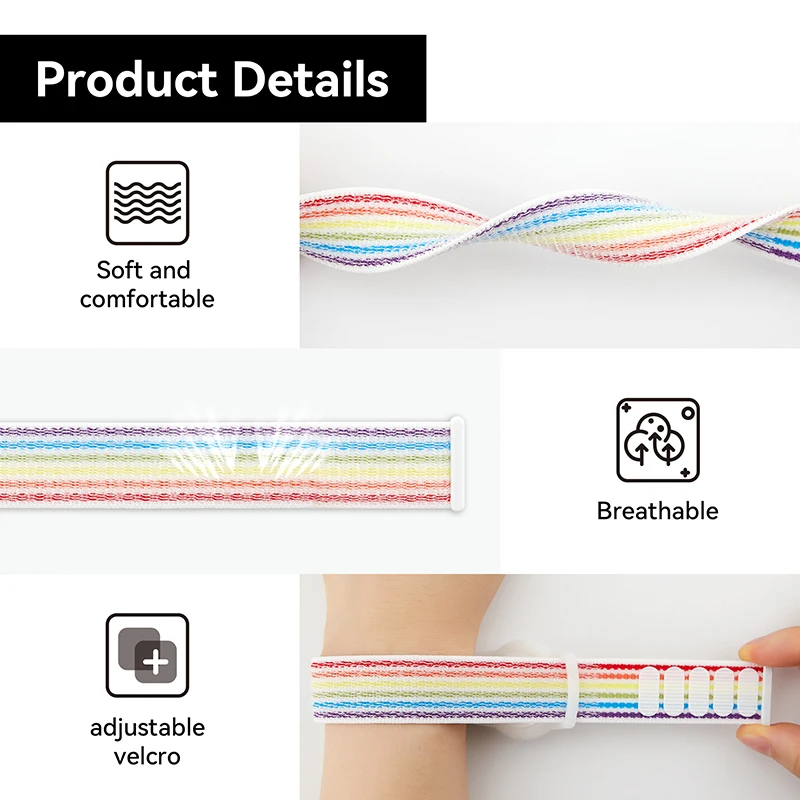 Product Details

Soft and comfortable

Breathable

adjustable velcro